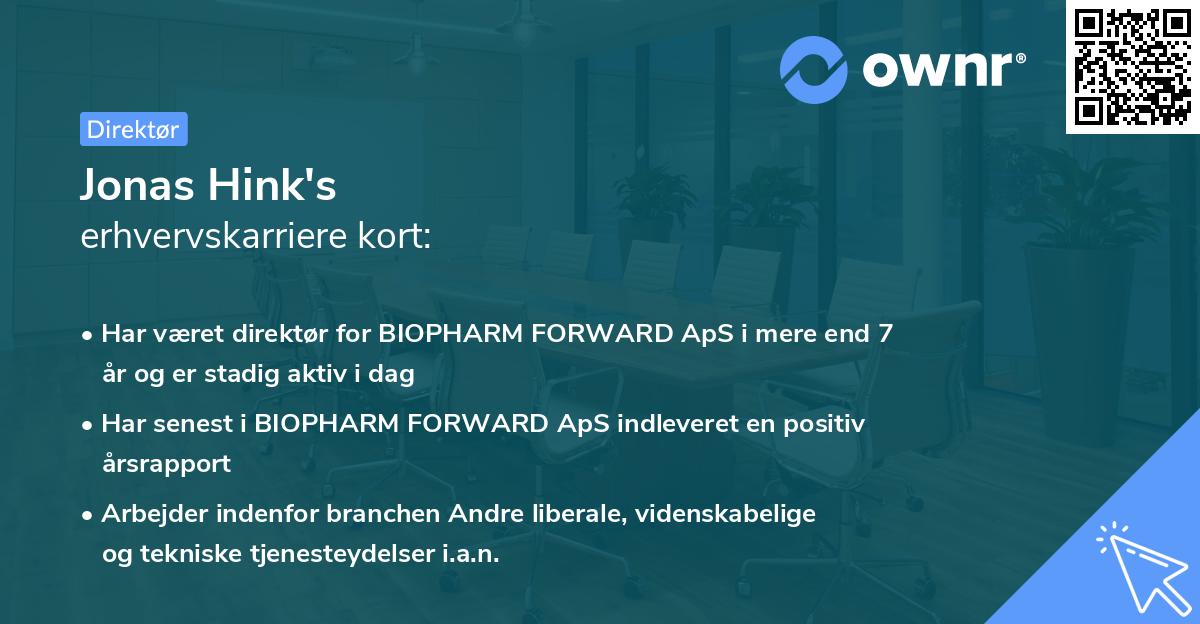 ownr®

Direktør

Jonas Hink's
erhvervskarriere kort:

• Har været direktør for BIOPHARM FORWARD ApS i mere end 7 år og er stadig aktiv i dag
• Har senest i BIOPHARM FORWARD ApS indleveret en positiv årsrapport
• Arbejder indenfor branchen Andre liberale, videnskabelige og tekniske tjenesteydelser i.a.n.